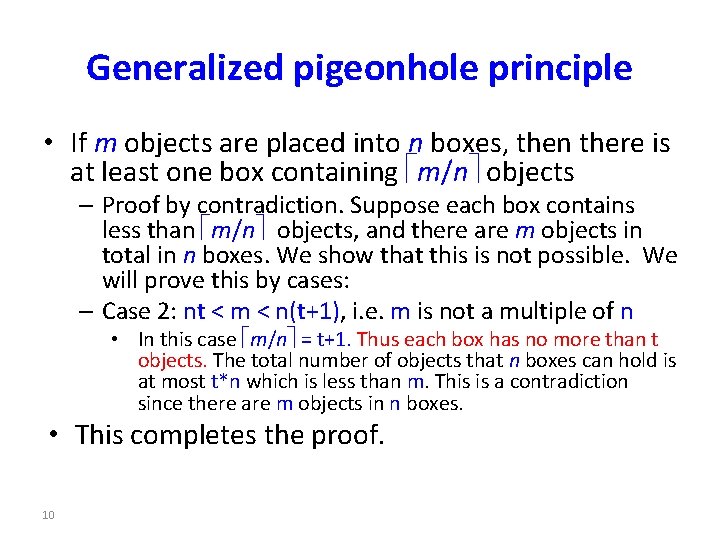 Generalized pigeonhole principle

• If $m$ objects are placed into $n$ boxes, then there is at least one box containing $\lceil m/n \rceil$ objects

– Proof by contradiction. Suppose each box contains less than $\lceil m/n \rceil$ objects, and there are $m$ objects in total in $n$ boxes. We show that this is not possible. We will prove this by cases:

– Case 2: nt < m < n(t+1), i.e. m is not a multiple of n

• In this case $\lceil m/n \rceil$ = t+1. Thus each box has no more than t objects. The total number of objects that $n$ boxes can hold is at most t*n which is less than m. This is a contradiction since there are m objects in n boxes.

• This completes the proof.

10